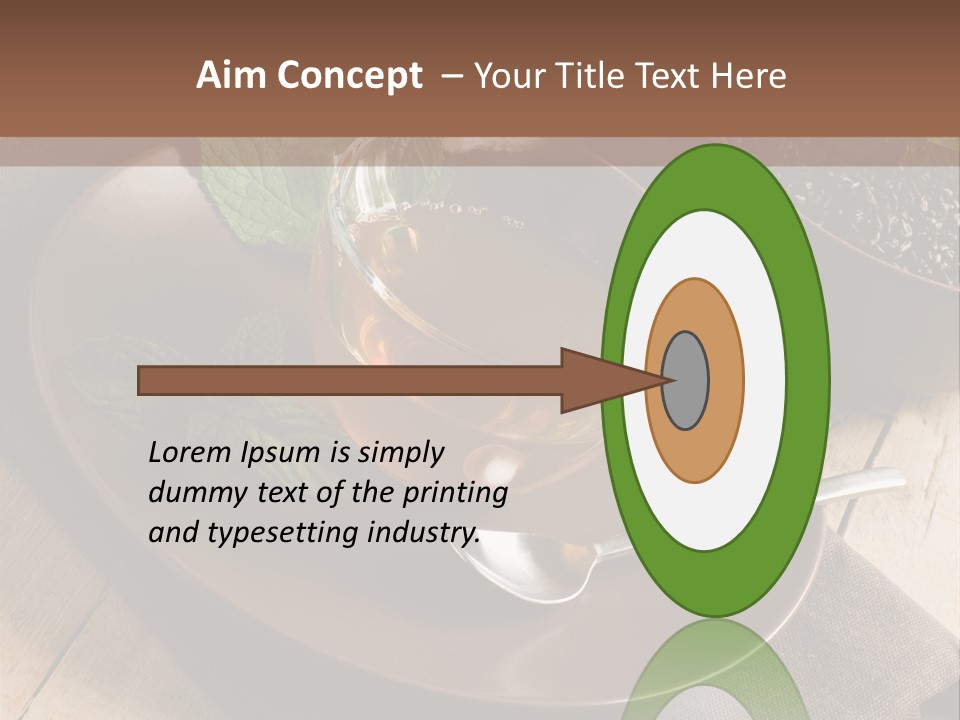 Aim Concept – Your Title Text Here

Lorem Ipsum is simply dummy text of the printing and typesetting industry.